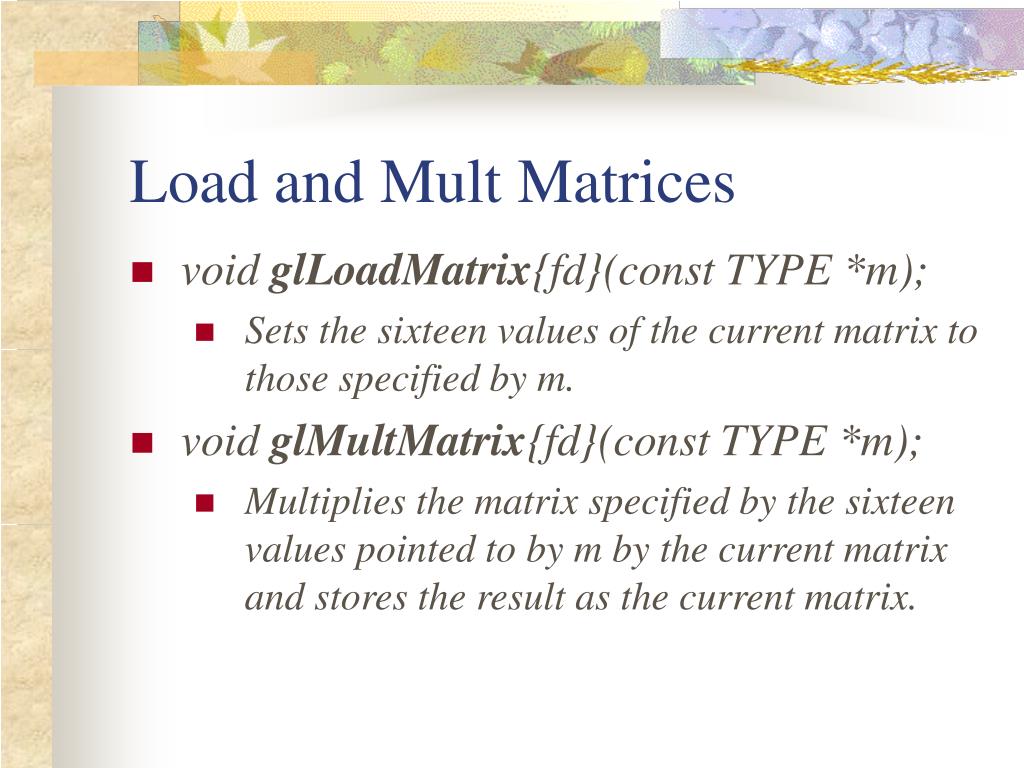 Load and Mult Matrices

void glLoadMatrix{fd}(const TYPE *m);

Sets the sixteen values of the current matrix to those specified by m.

void glMultMatrix{fd}(const TYPE *m);

Multiplies the matrix specified by the sixteen values pointed to by m by the current matrix and stores the result as the current matrix.